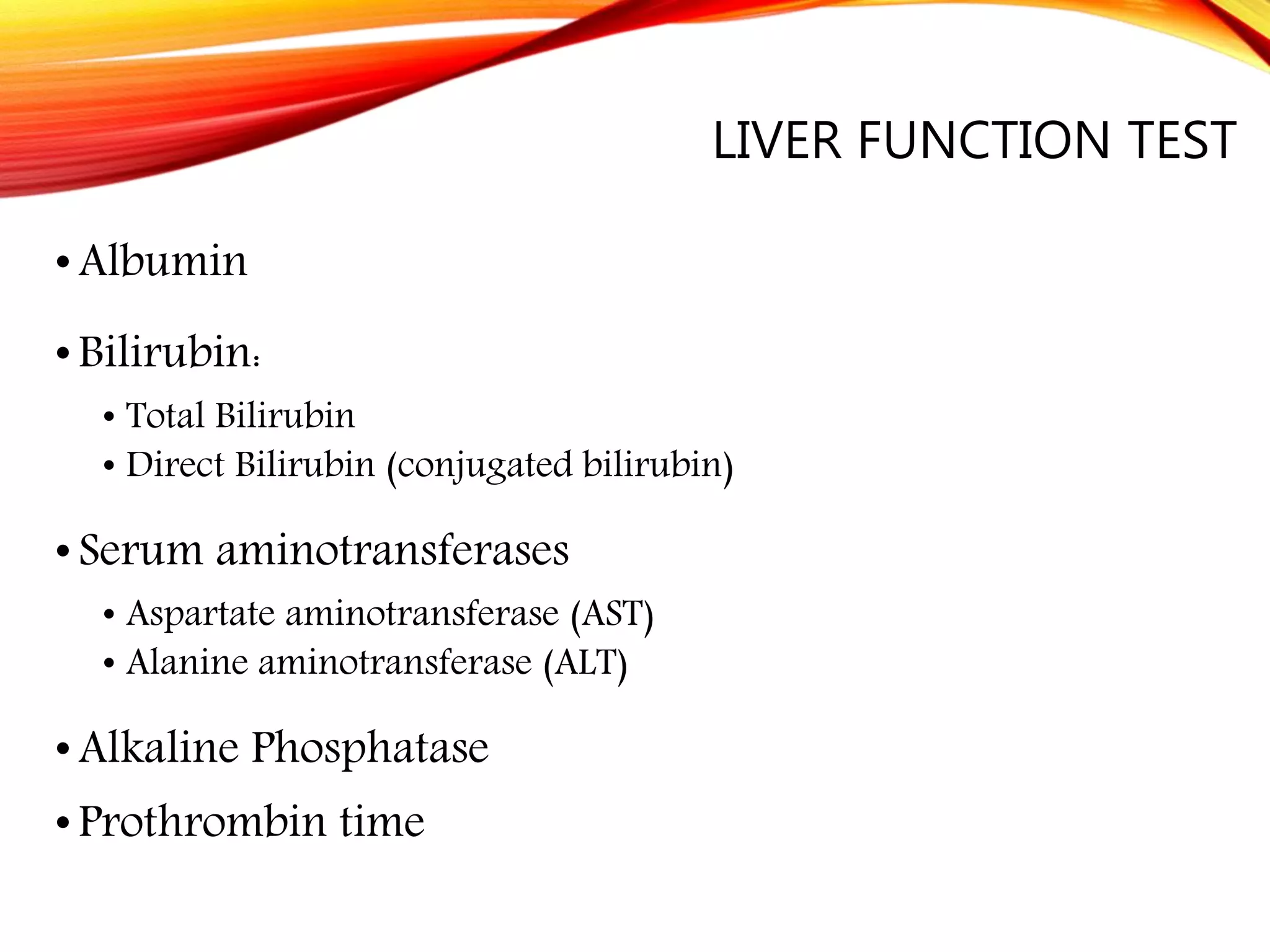 LIVER FUNCTION TEST

• Albumin

• Bilirubin:
• Total Bilirubin
• Direct Bilirubin (conjugated bilirubin)

• Serum aminotransferases
• Aspartate aminotransferase (AST)
• Alanine aminotransferase (ALT)

• Alkaline Phosphatase

• Prothrombin time